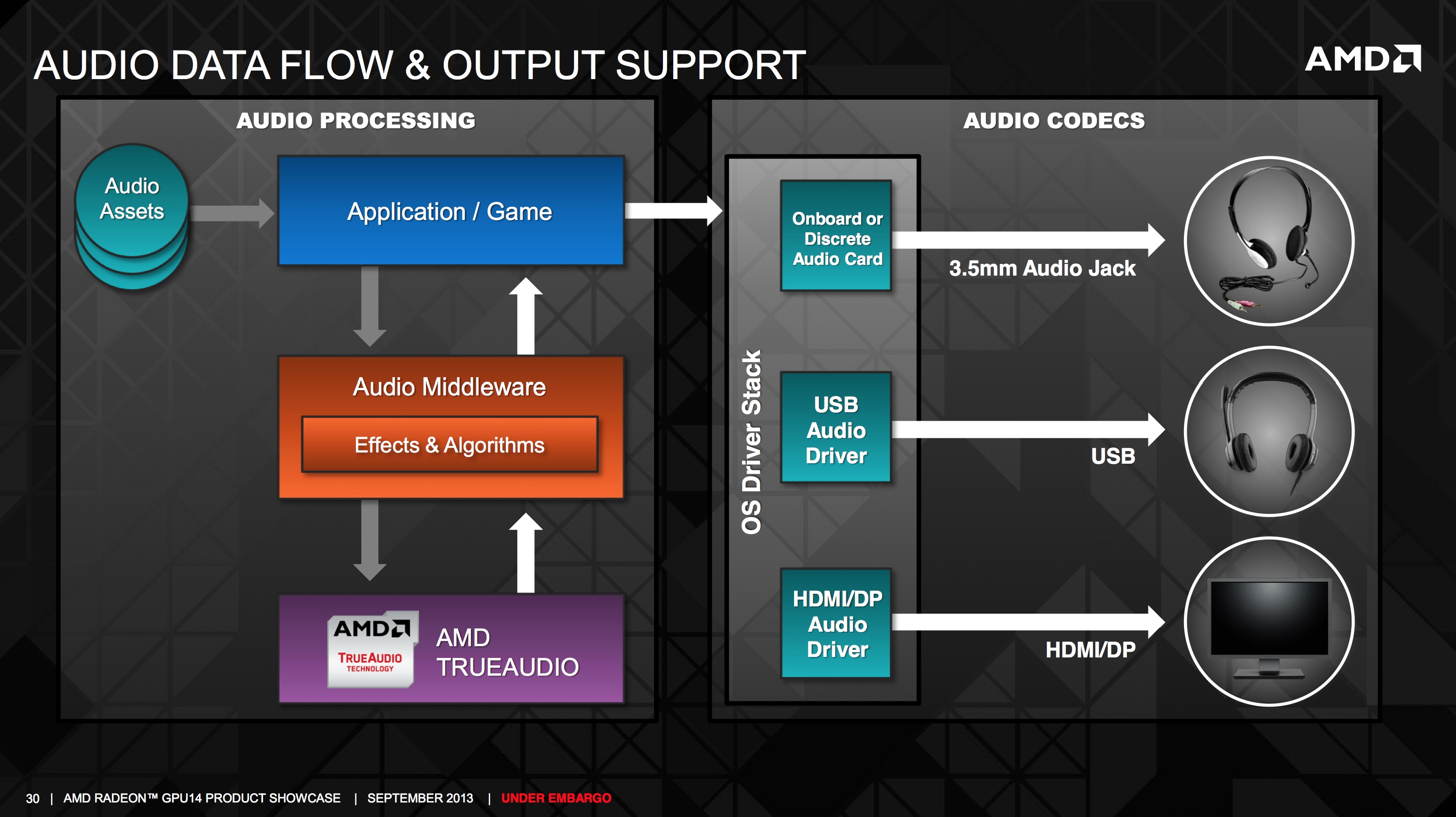 AUDIO DATA FLOW & OUTPUT SUPPORT

AMD

AUDIO PROCESSING

Audio Assets

Application / Game

Audio Middleware

Effects & Algorithms

AMD TRUEAUDIO TECHNOLOGY

AMD TRUEAUDIO

AUDIO CODECS

OS Driver Stack

Onboard or Discrete Audio Card

3.5mm Audio Jack

USB Audio Driver

USB

HDMI/DP Audio Driver

HDMI/DP

30 | AMD RADEON™ GPU14 PRODUCT SHOWCASE | SEPTEMBER 2013 | UNDER EMBARGO